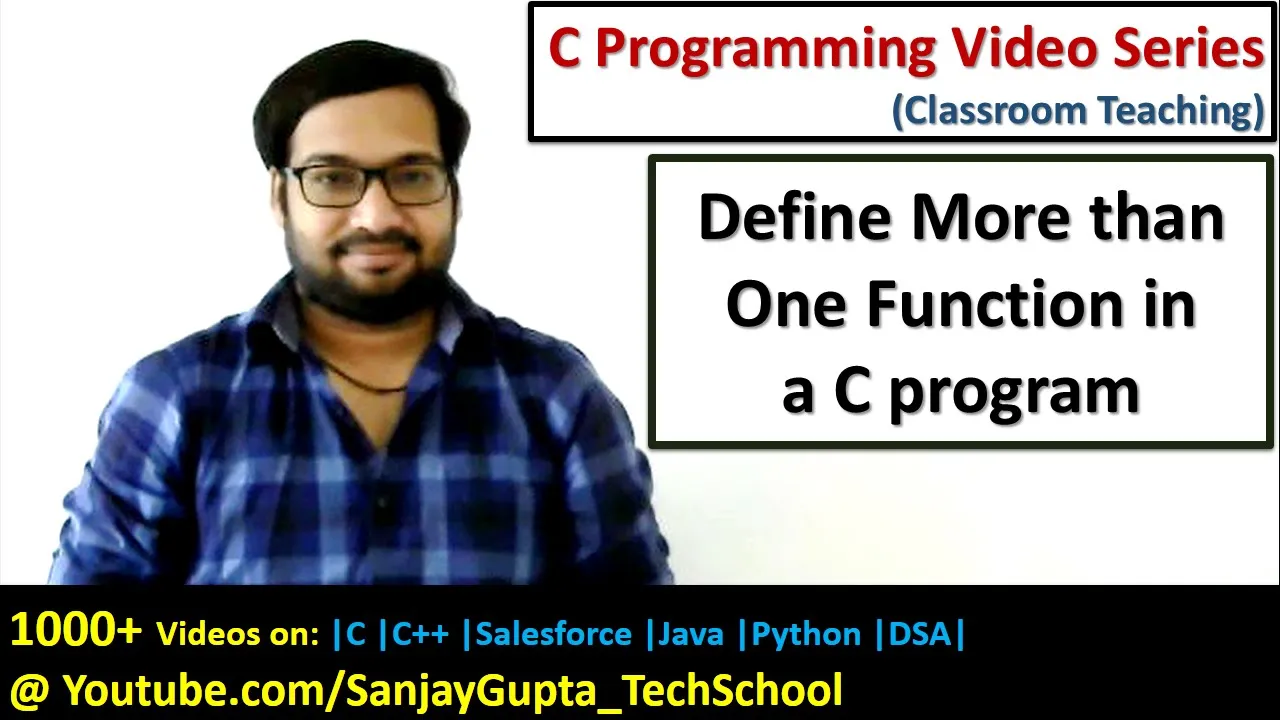 C Programming Video Series
(Classroom Teaching)

Define More than One Function in a C program

1000+ Videos on: |C |C++ |Salesforce |Java |Python |DSA|
@ Youtube.com/SanjayGupta_TechSchool